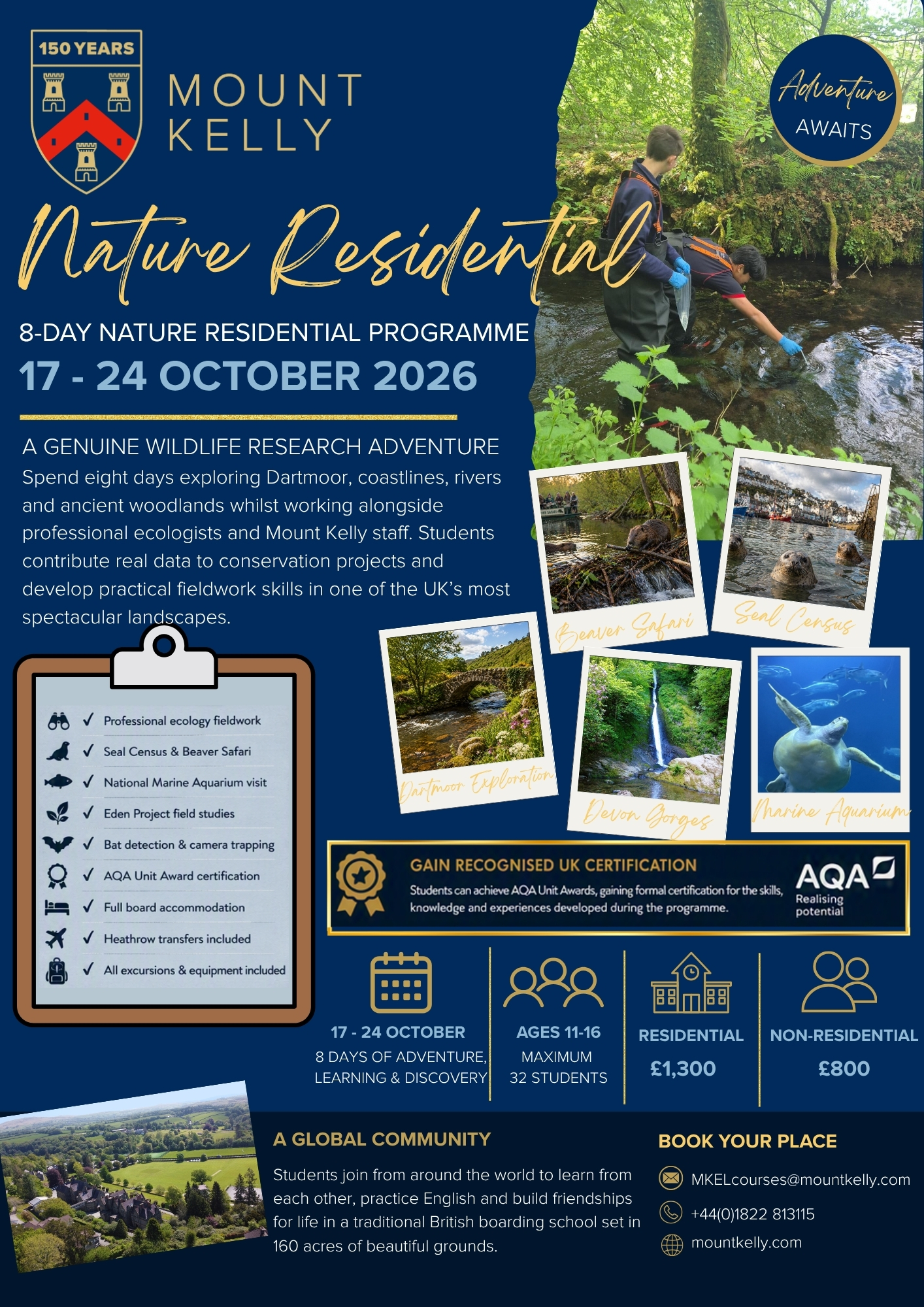 150 YEARS
MOUNT KELLY

Adventure AWAITS

Nature Residential

8-DAY NATURE RESIDENTIAL PROGRAMME
17 - 24 OCTOBER 2026

A GENUINE WILDLIFE RESEARCH ADVENTURE
Spend eight days exploring Dartmoor, coastlines, rivers and ancient woodlands whilst working alongside professional ecologists and Mount Kelly staff. Students contribute real data to conservation projects and develop practical fieldwork skills in one of the UK's most spectacular landscapes.

Beaver Safari
Seal Census
Dartmoor Exploration
Devon Gorges
Marine Aquarium

✓ Professional ecology fieldwork
✓ Seal Census & Beaver Safari
✓ National Marine Aquarium visit
✓ Eden Project field studies
✓ Bat detection & camera trapping
✓ AQA Unit Award certification
✓ Full board accommodation
✓ Heathrow transfers included
✓ All excursions & equipment included

GAIN RECOGNISED UK CERTIFICATION
Students can achieve AQA Unit Awards, gaining formal certification for the skills, knowledge and experiences developed during the programme.
AQA Realising potential

17 - 24 OCTOBER
8 DAYS OF ADVENTURE, LEARNING & DISCOVERY

AGES 11-16
MAXIMUM 32 STUDENTS

RESIDENTIAL
£1,300

NON-RESIDENTIAL
£800

A GLOBAL COMMUNITY
Students join from around the world to learn from each other, practice English and build friendships for life in a traditional British boarding school set in 160 acres of beautiful grounds.

BOOK YOUR PLACE
MKELcourses@mountkelly.com
+44(0)1822 813115
mountkelly.com